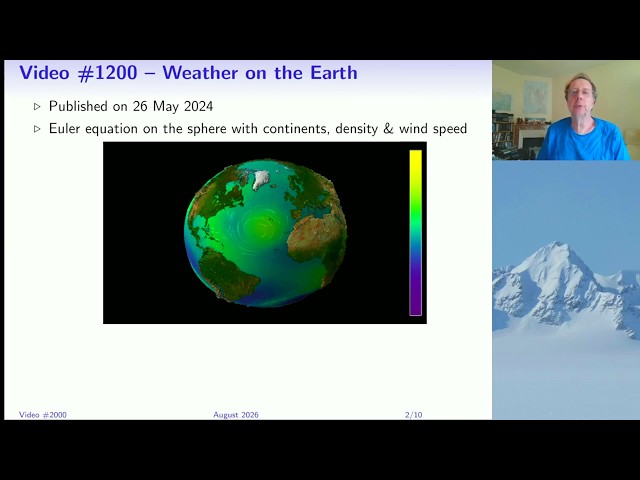 Video #1200 – Weather on the Earth

▷ Published on 26 May 2024

▷ Euler equation on the sphere with continents, density & wind speed

Video #2000 August 2026 2/10